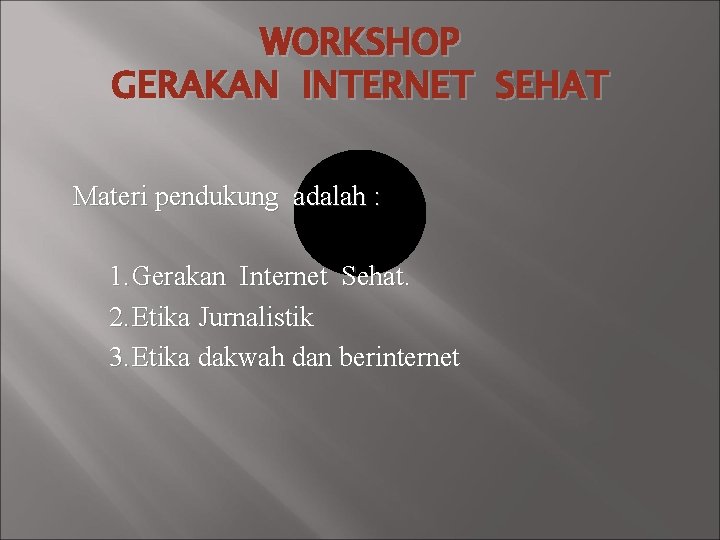 WORKSHOP
GERAKAN INTERNET SEHAT

Materi pendukung adalah :

1. Gerakan Internet Sehat.
2. Etika Jurnalistik
3. Etika dakwah dan berinternet